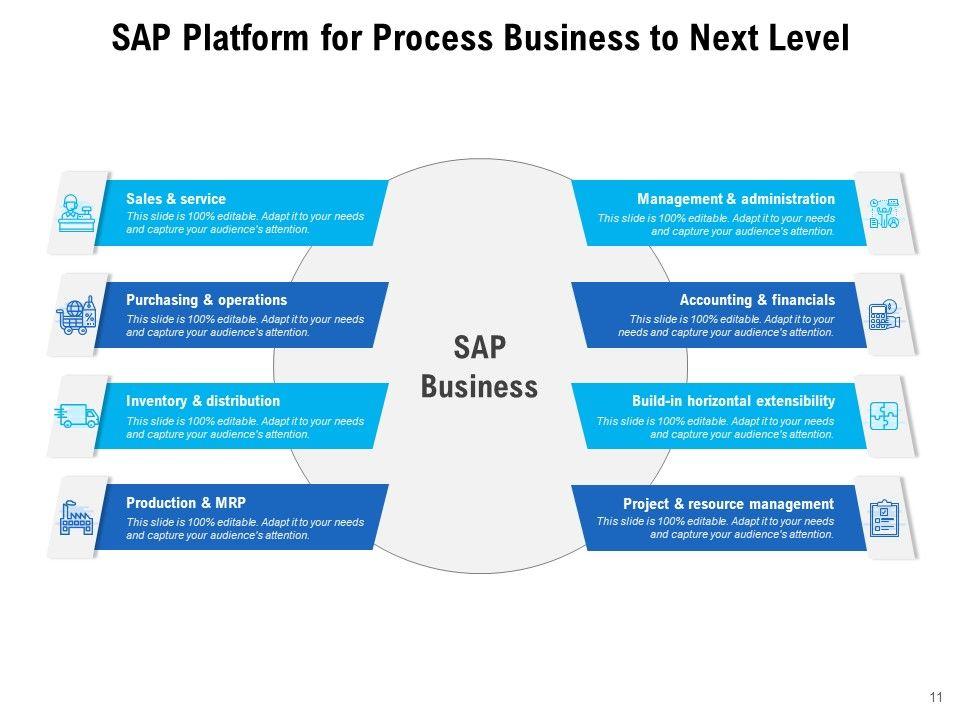 SAP Platform for Process Business to Next Level

Sales & service
This slide is 100% editable. Adapt it to your needs and capture your audience's attention.

Purchasing & operations
This slide is 100% editable. Adapt it to your needs and capture your audience's attention.

Inventory & distribution
This slide is 100% editable. Adapt it to your needs and capture your audience's attention.

Production & MRP
This slide is 100% editable. Adapt it to your needs and capture your audience's attention.

SAP Business

Management & administration
This slide is 100% editable. Adapt it to your needs and capture your audience's attention.

Accounting & financials
This slide is 100% editable. Adapt it to your needs and capture your audience's attention.

Build-in horizontal extensibility
This slide is 100% editable. Adapt it to your needs and capture your audience's attention.

Project & resource management
This slide is 100% editable. Adapt it to your needs and capture your audience's attention.

11